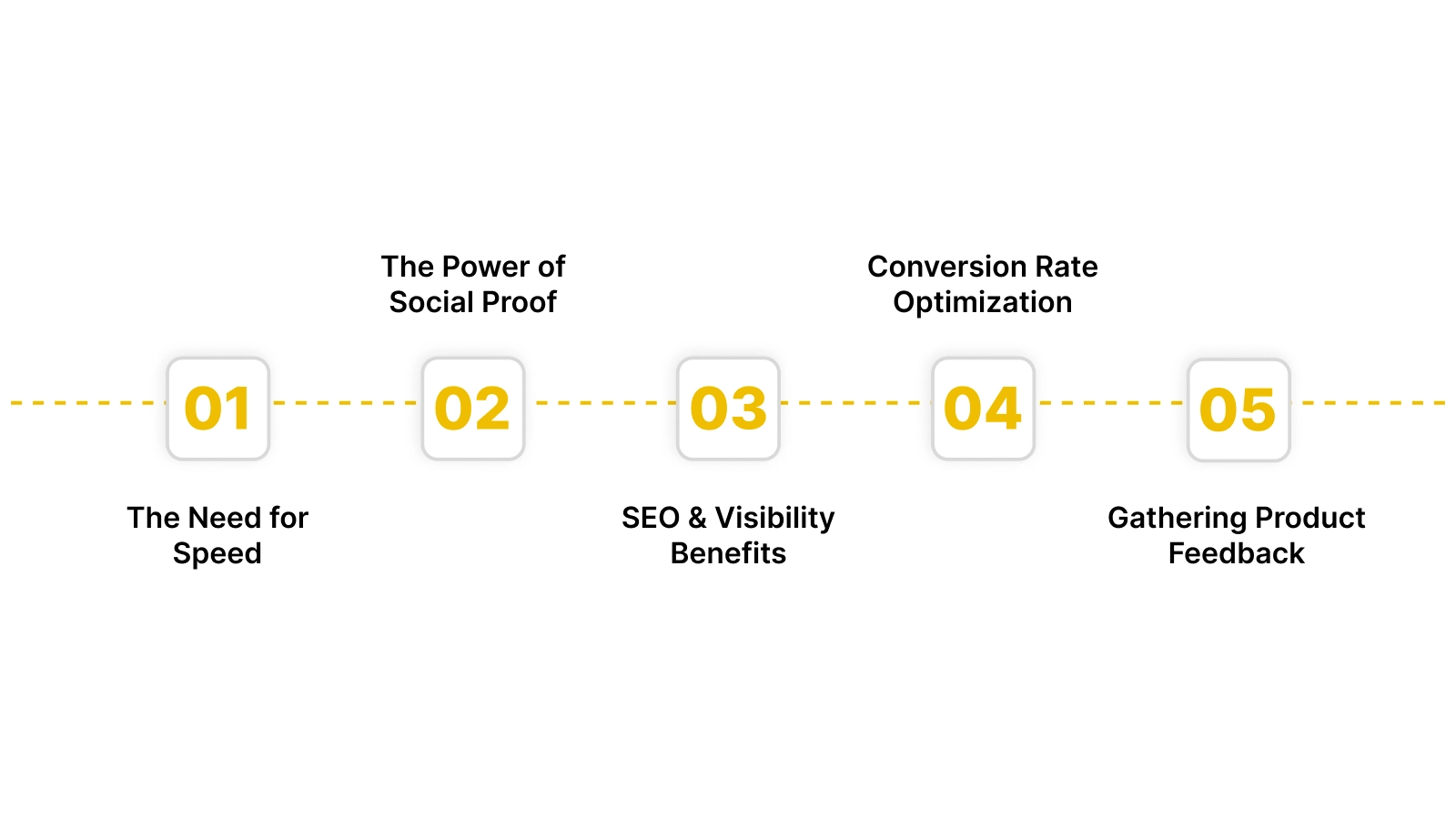 01

The Need for Speed

02

The Power of Social Proof

03

SEO & Visibility Benefits

04

Conversion Rate Optimization

05

Gathering Product Feedback